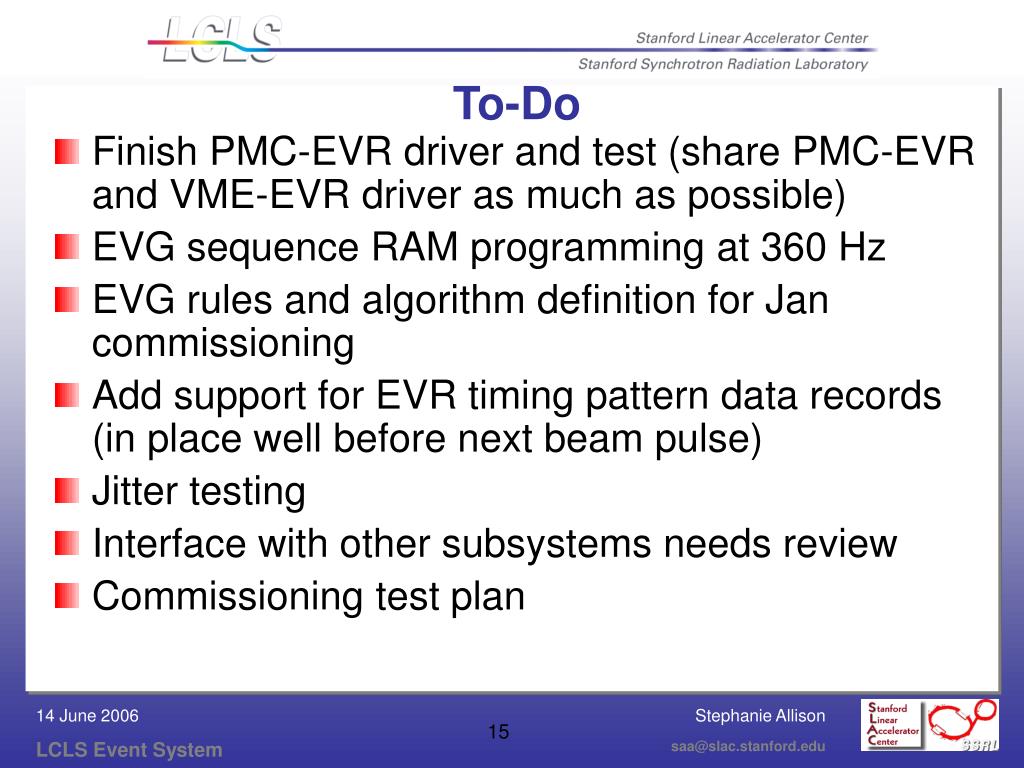 LCLS

Stanford Linear Accelerator Center

Stanford Synchrotron Radiation Laboratory

To-Do

Finish PMC-EVR driver and test (share PMC-EVR and VME-EVR driver as much as possible)

EVG sequence RAM programming at 360 Hz

EVG rules and algorithm definition for Jan commissioning

Add support for EVR timing pattern data records (in place well before next beam pulse)

Jitter testing

Interface with other subsystems needs review

Commissioning test plan

14 June 2006

LCLS Event System

15

Stephanie Allison

saa@slac.stanford.edu

Stanford Linear Accelerator Center

SSRL